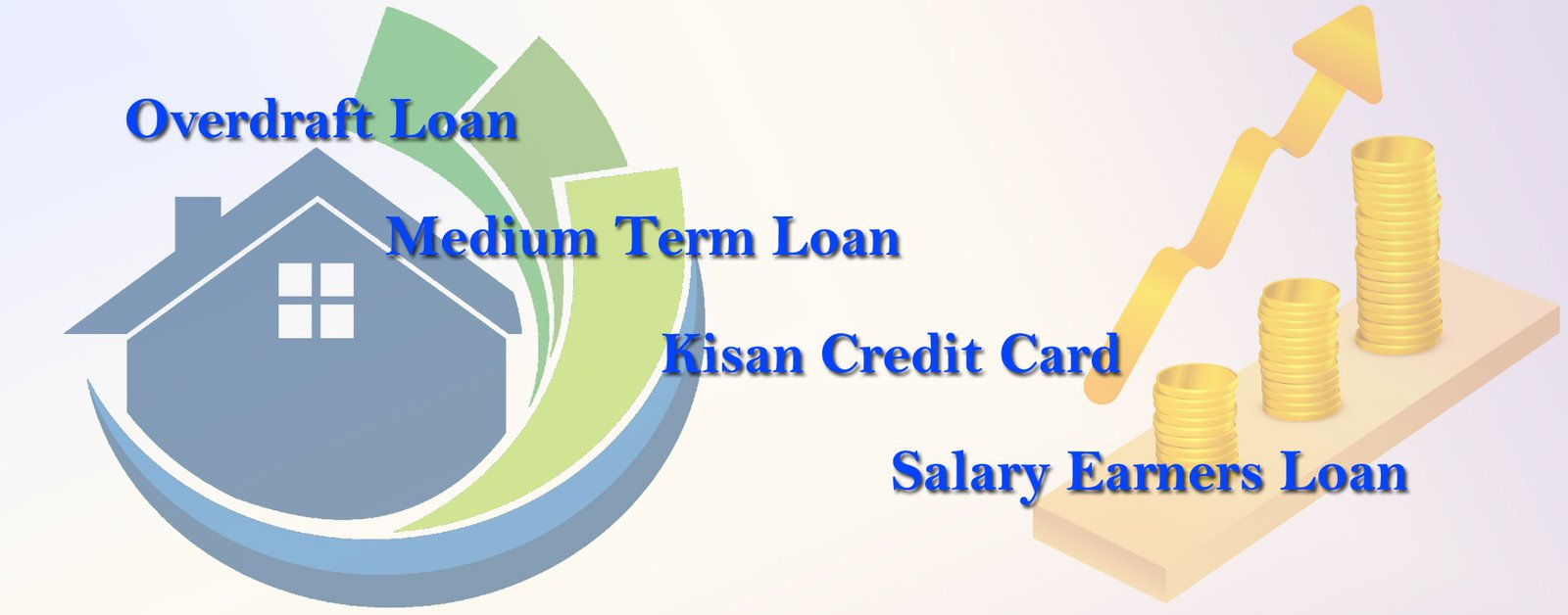 Overdraft Loan

Medium Term Loan

Kisan Credit Card

Salary Earners Loan